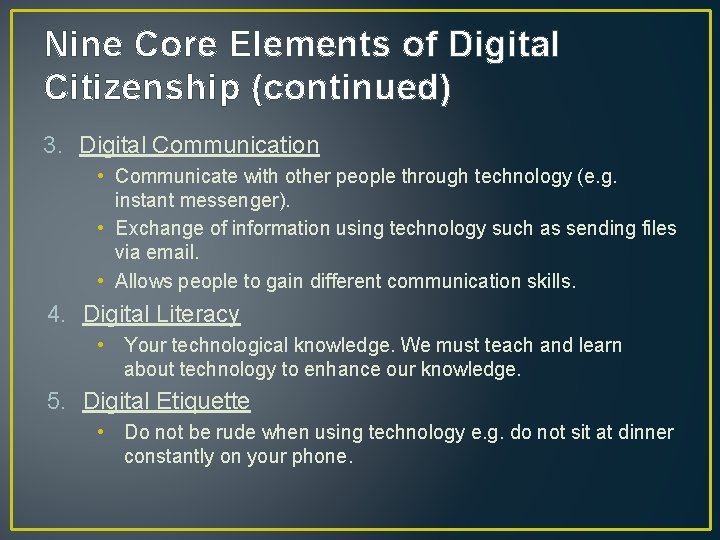 Nine Core Elements of Digital Citizenship (continued)

3. Digital Communication

• Communicate with other people through technology (e.g. instant messenger).

• Exchange of information using technology such as sending files via email.

• Allows people to gain different communication skills.

4. Digital Literacy

• Your technological knowledge. We must teach and learn about technology to enhance our knowledge.

5. Digital Etiquette

• Do not be rude when using technology e.g. do not sit at dinner constantly on your phone.